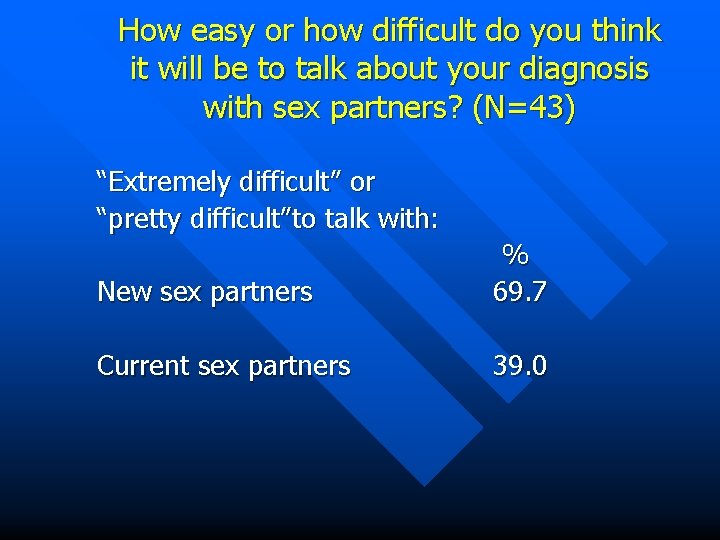 How easy or how difficult do you think it will be to talk about your diagnosis with sex partners? (N=43)

“Extremely difficult” or “pretty difficult”to talk with:

| | % |
|---|---|
| New sex partners | 69.7 |
| Current sex partners | 39.0 |